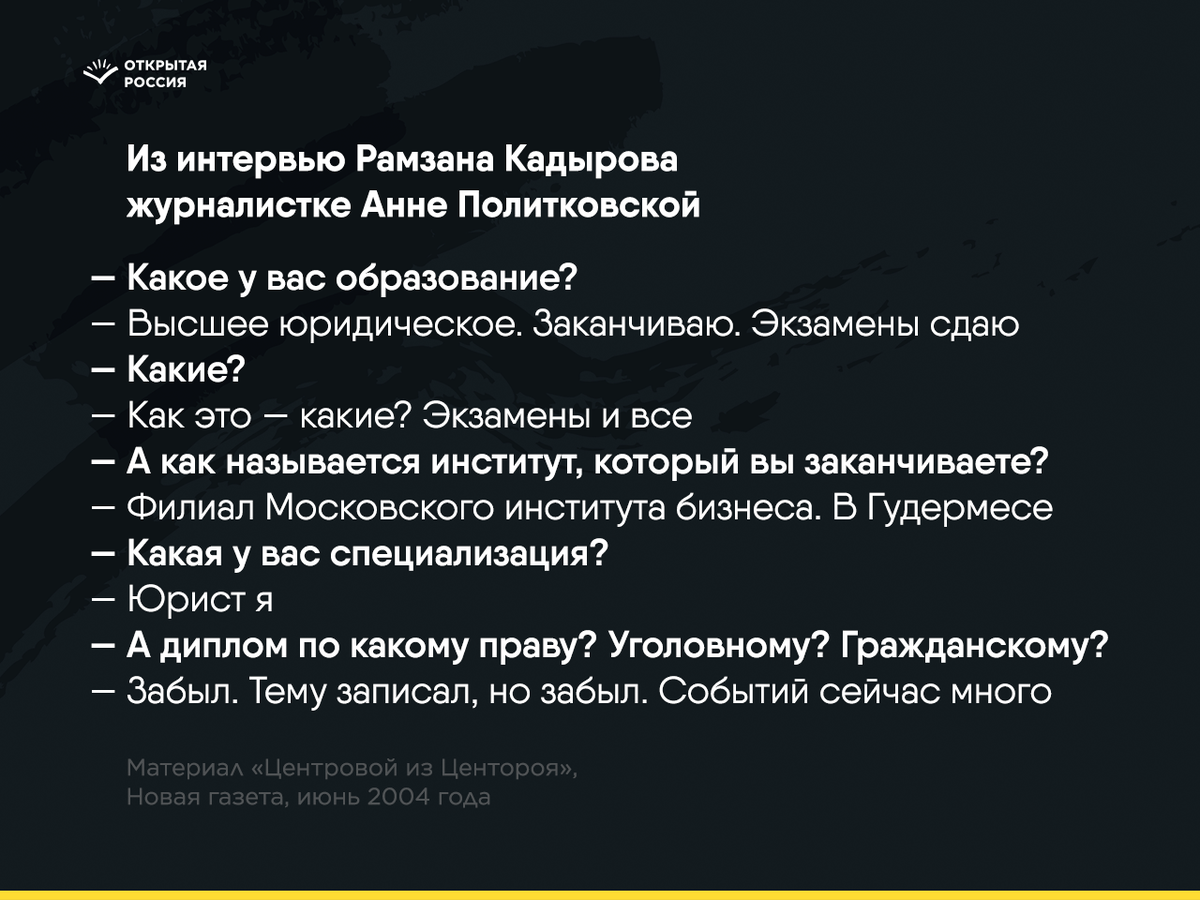 ОТКРЫТАЯ РОССИЯ

Из интервью Рамзана Кадырова журналистке Анне Политковской

— Какое у вас образование?
— Высшее юридическое. Заканчиваю. Экзамены сдаю
— Какие?
— Как это — какие? Экзамены и все
— А как называется институт, который вы заканчиваете?
— Филиал Московского института бизнеса. В Гудермесе
— Какая у вас специализация?
— Юрист я
— А диплом по какому праву? Уголовному? Гражданскому?
— Забыл. Тему записал, но забыл. Событий сейчас много

Материал «Центровой из Центороя», Новая газета, июнь 2004 года